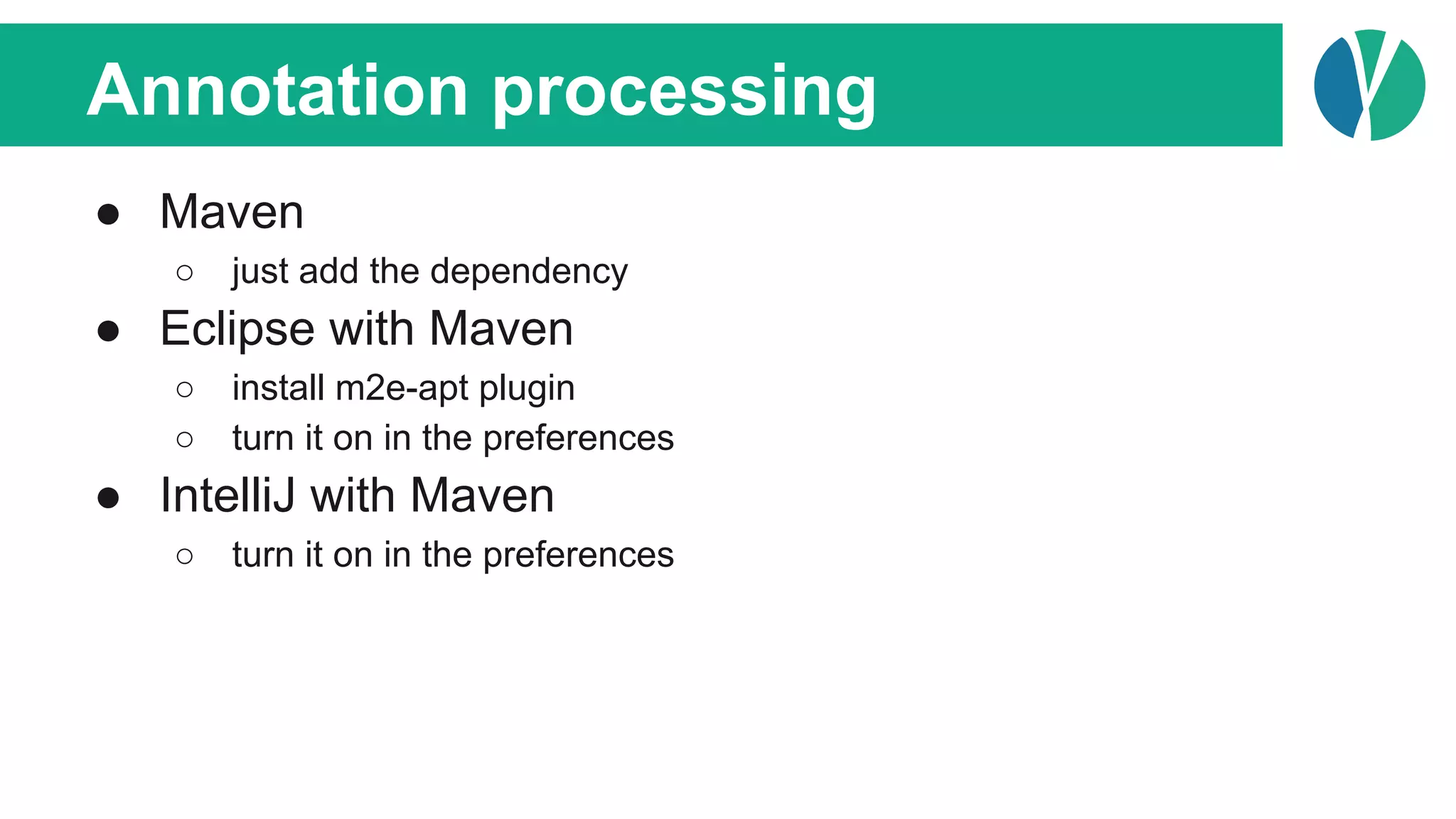 Annotation processing

- Maven
  - just add the dependency
- Eclipse with Maven
  - install m2e-apt plugin
  - turn it on in the preferences
- IntelliJ with Maven
  - turn it on in the preferences